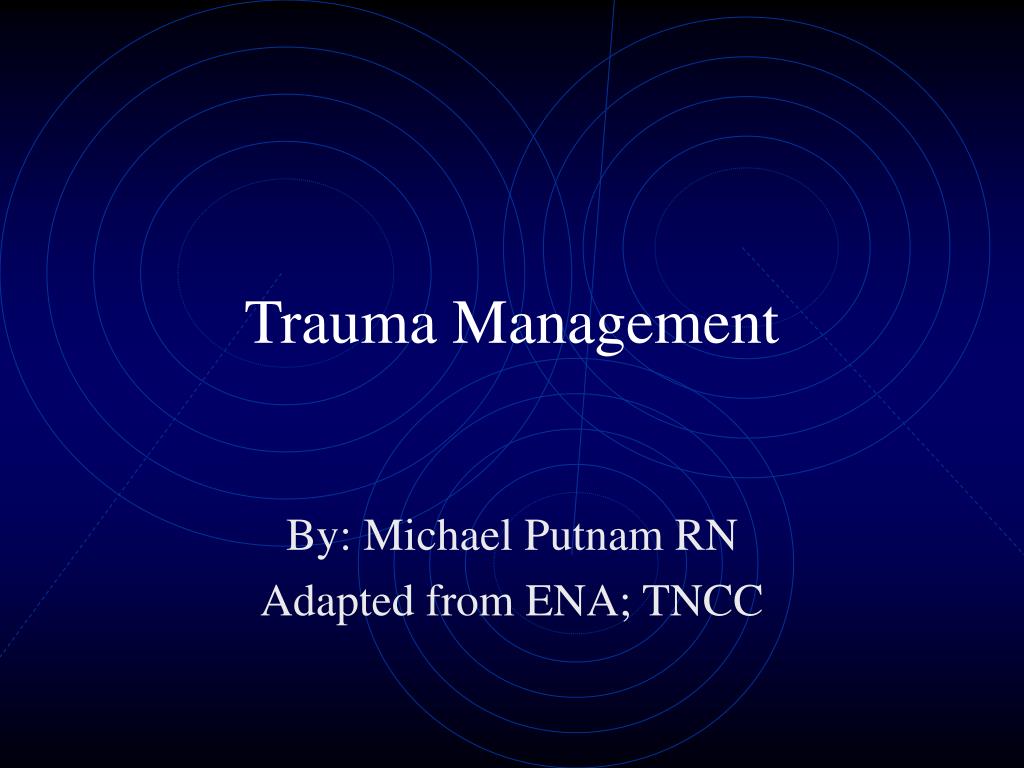 Trauma Management

By: Michael Putnam RN
Adapted from ENA; TNCC